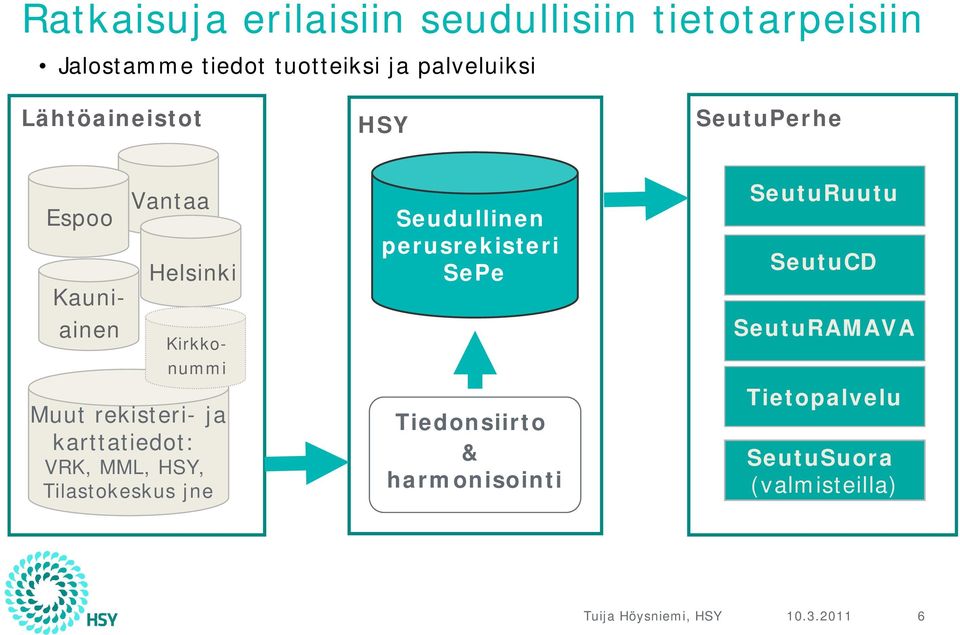 Ratkaisuja erilaisiin seudullisiin tietotarpeisiin

• Jalostamme tiedot tuotteiksi ja palveluiksi

Lähtöaineistot

Espoo

Vantaa

Helsinki

Kauniainen

Kirkkonummi

Muut rekisteri- ja karttatiedot: VRK, MML, HSY, Tilastokeskus jne

HSY

Seudullinen perusrekisteri SePe

Tiedonsiirto & harmonisointi

SeutuPerhe

SeutuRuutu

SeutuCD

SeutuRAMAVA

Tietopalvelu

SeutuSuora (valmisteilla)

HSY

Tuija Höysniemi, HSY 10.3.2011 6